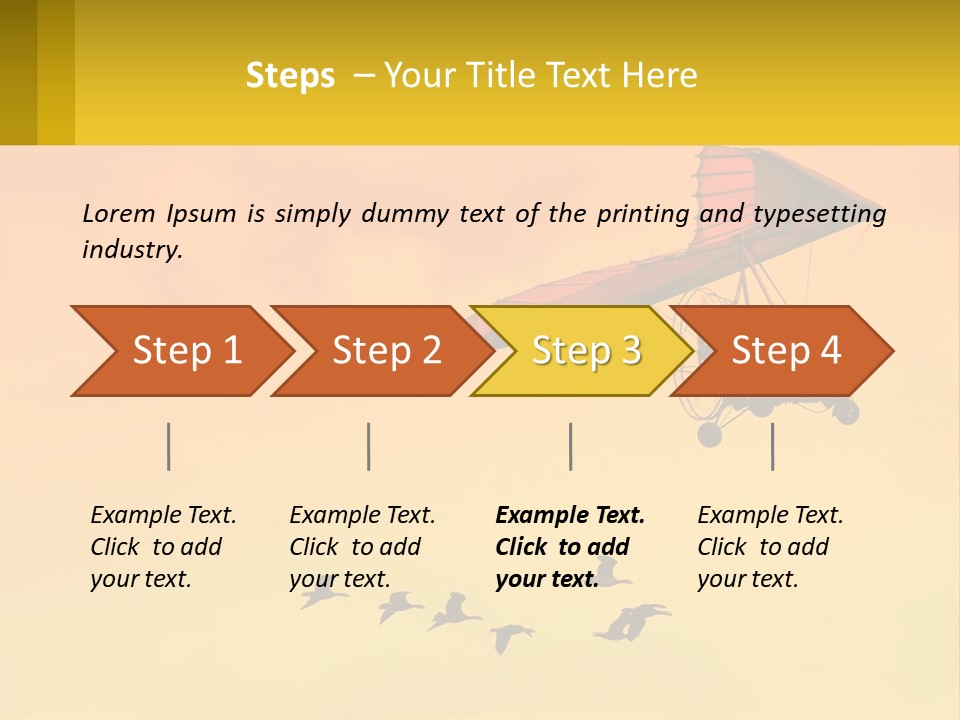 Steps – Your Title Text Here

Lorem Ipsum is simply dummy text of the printing and typesetting industry.

Step 1

Step 2

Step 3

Step 4

Example Text. Click to add your text.

Example Text. Click to add your text.

Example Text. Click to add your text.

Example Text. Click to add your text.